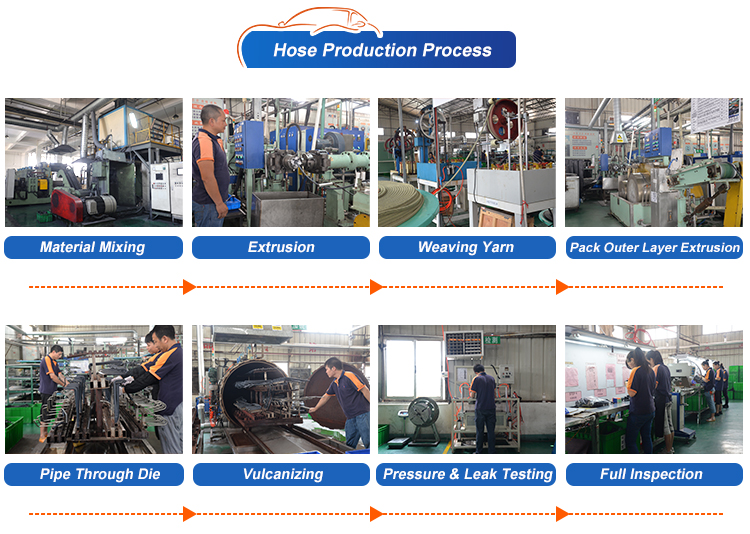 Hose Production Process

Material Mixing

Extrusion

Weaving Yarn

Pack Outer Layer Extrusion

Pipe Through Die

Vulcanizing

Pressure & Leak Testing

Full Inspection